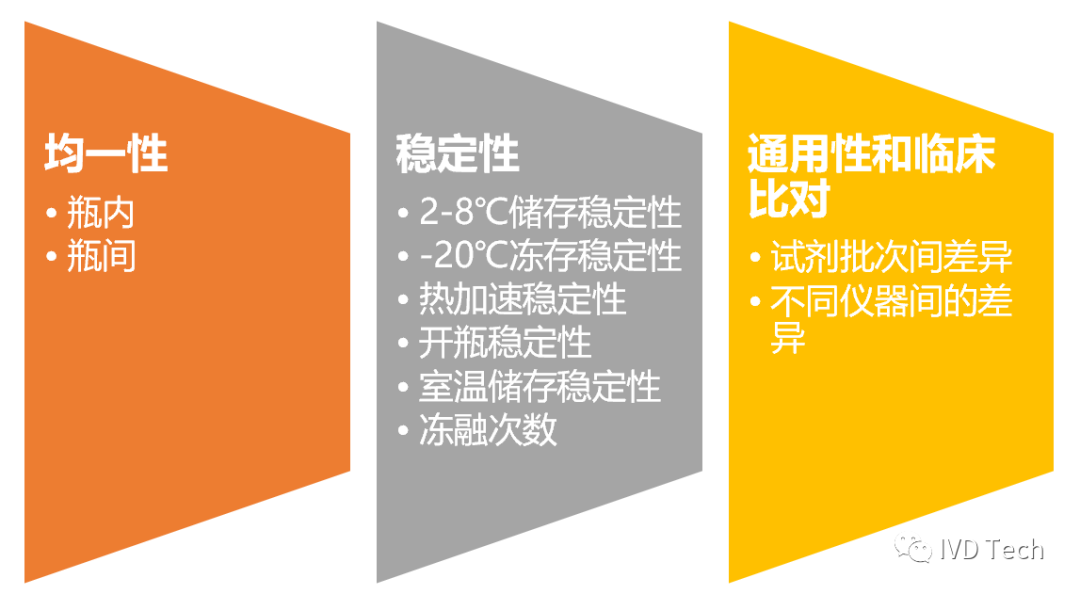 均一性

• 瓶内
• 瓶间

稳定性

• 2-8℃储存稳定性
• -20℃冻存稳定性
• 热加速稳定性
• 开瓶稳定性
• 室温储存稳定性
• 冻融次数

通用性和临床比对

• 试剂批次间差异
• 不同仪器间的差异

IVD Tech